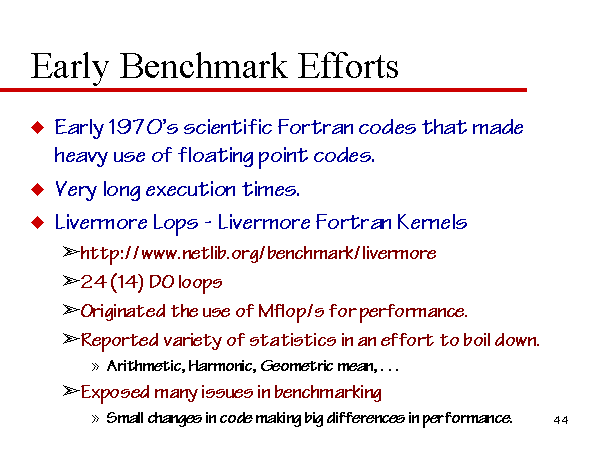 Early Benchmark Efforts

◆ Early 1970's scientific Fortran codes that made heavy use of floating point codes.

◆ Very long execution times.

◆ Livermore Lops - Livermore Fortran Kernels

➢http://www.netlib.org/benchmark/livermore

➢24 (14) DO loops

➢Originated the use of Mflop/s for performance.

➢Reported variety of statistics in an effort to boil down.

» Arithmetic, Harmonic, Geometric mean, . . .

➢Exposed many issues in benchmarking

» Small changes in code making big differences in performance.

44